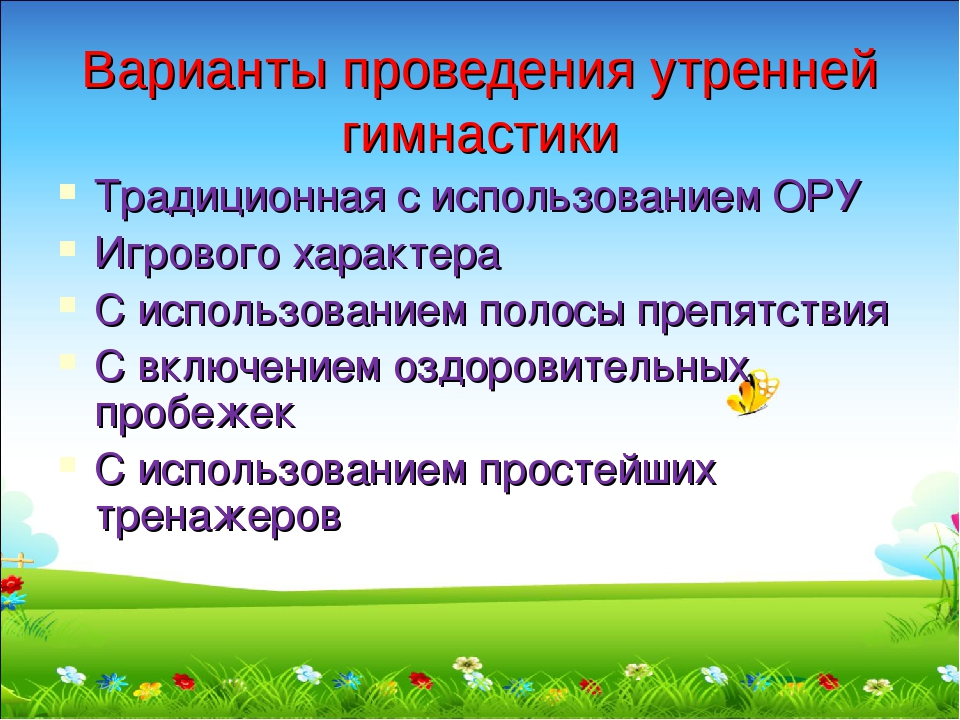 Варианты проведения утренней гимнастики

- Традиционная с использованием ОРУ
- Игрового характера
- С использованием полосы препятствия
- С включением оздоровительных пробежек
- С использованием простейших тренажеров